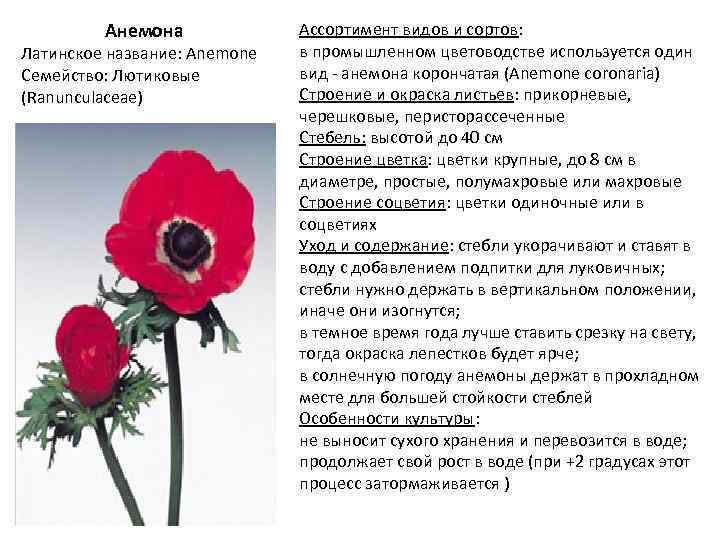 Анемона
Латинское название: Anemone
Семейство: Лютиковые (Ranunculaceae)

Ассортимент видов и сортов:
в промышленном цветоводстве используется один вид - анемона корончатая (Anemone coronaria)
Строение и окраска листьев: прикорневые, черешковые, перисторассеченные
Стебель: высотой до 40 см
Строение цветка: цветки крупные, до 8 см в диаметре, простые, полумахровые или махровые
Строение соцветия: цветки одиночные или в соцветиях
Уход и содержание: стебли укорачивают и ставят в воду с добавлением подпитки для луковичных;
стебли нужно держать в вертикальном положении, иначе они изогнутся;
в темное время года лучше ставить срезку на свету, тогда окраска лепестков будет ярче;
в солнечную погоду анемоны держат в прохладном месте для большей стойкости стеблей
Особенности культуры:
не выносит сухого хранения и перевозится в воде;
продолжает свой рост в воде (при +2 градусах этот процесс затормаживается )